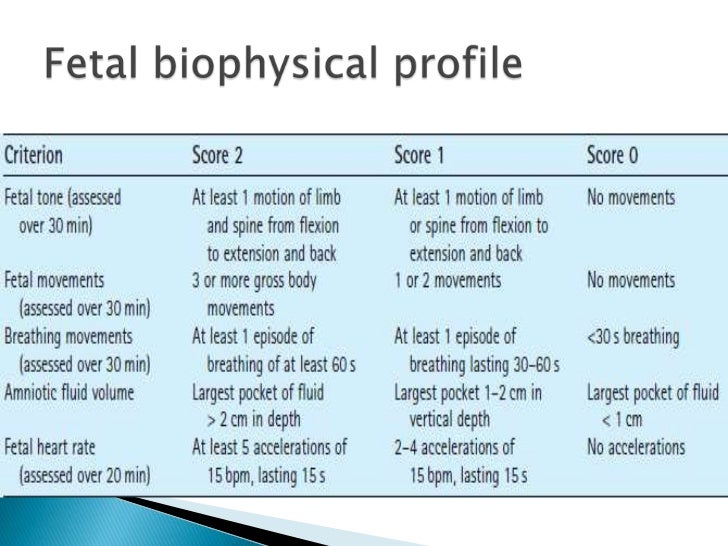 Fetal biophysical profile

| Criterion | Score 2 | Score 1 | Score 0 |
|---|---|---|---|
| Fetal tone (assessed over 30 min) | At least 1 motion of limb and spine from flexion to extension and back | At least 1 motion of limb or spine from flexion to extension and back | No movements |
| Fetal movements (assessed over 30 min) | 3 or more gross body movements | 1 or 2 movements | No movements |
| Breathing movements (assessed over 30 min) | At least 1 episode of breathing of at least 60 s | At least 1 episode of breathing lasting 30–60 s | <30 s breathing |
| Amniotic fluid volume | Largest pocket of fluid > 2 cm in depth | Largest pocket 1–2 cm in vertical depth | Largest pocket of fluid < 1 cm |
| Fetal heart rate (assessed over 20 min) | At least 5 accelerations of 15 bpm, lasting 15 s | 2–4 accelerations of 15 bpm, lasting 15 s | No accelerations |